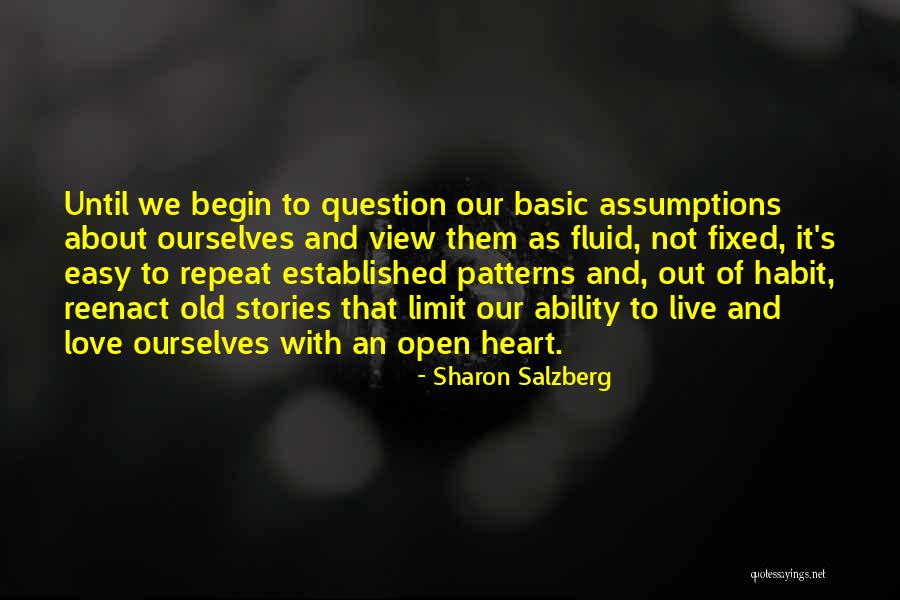 Until we begin to question our basic assumptions about ourselves and view them as fluid, not fixed, it's easy to repeat established patterns and, out of habit, reenact old stories that limit our ability to live and love ourselves with an open heart.

- Sharon Salzberg

quotessayings.net